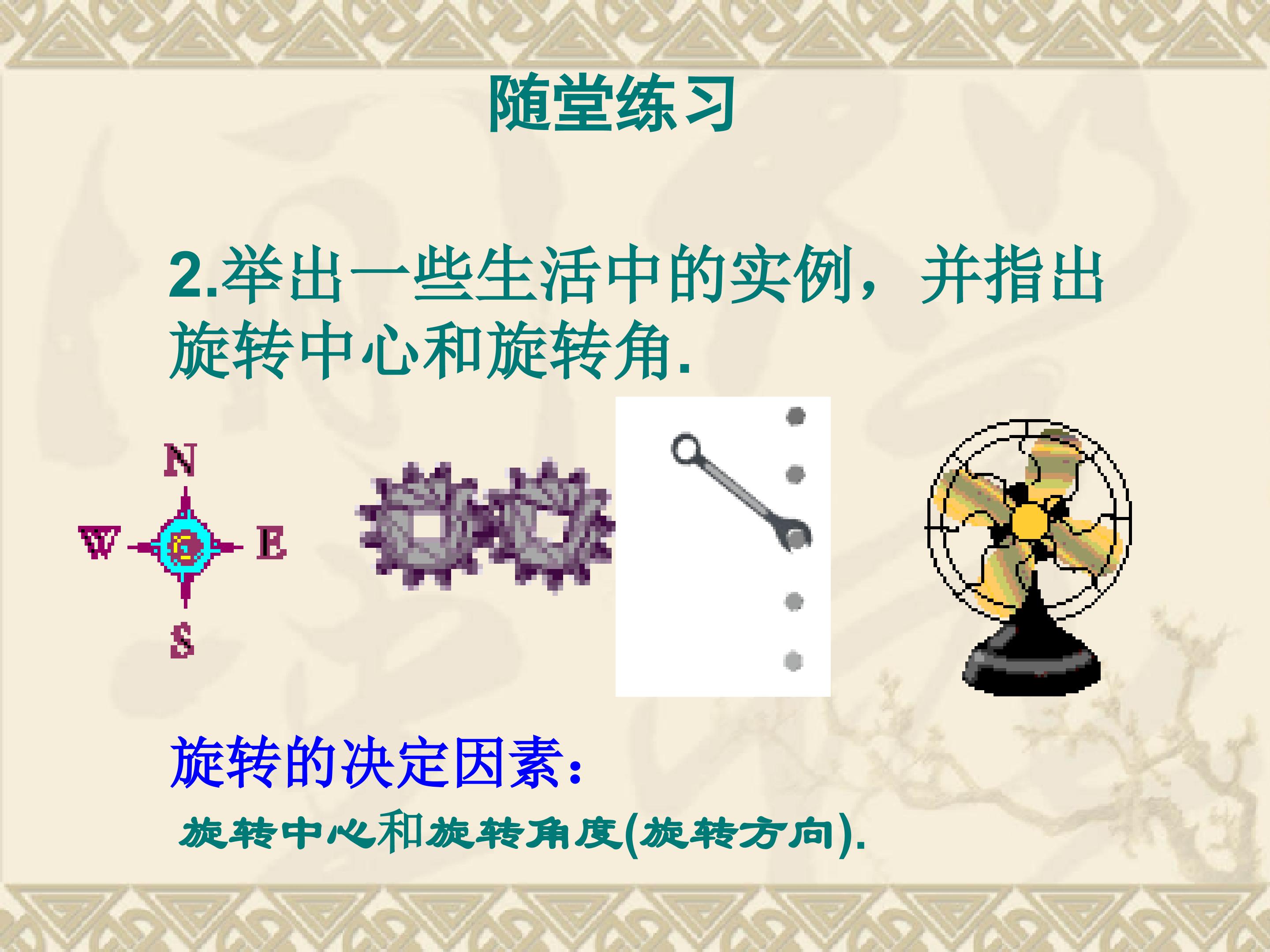 随堂练习

2.举出一些生活中的实例，并指出旋转中心和旋转角.

N

W

E

S

旋转的决定因素：

旋转中心和旋转角度(旋转方向).